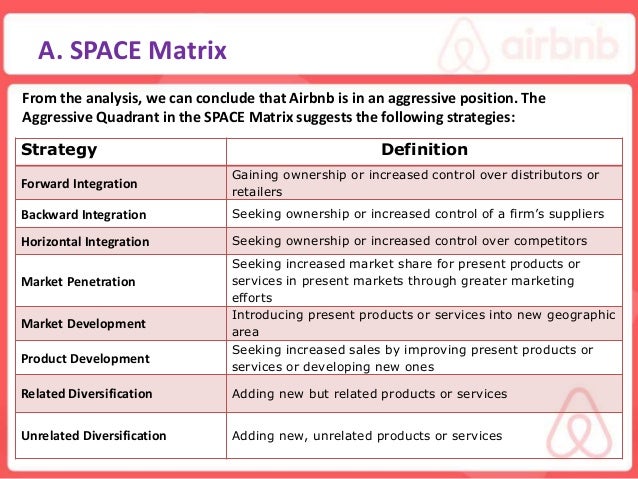 A. SPACE Matrix

airbnb

From the analysis, we can conclude that Airbnb is in an aggressive position. The Aggressive Quadrant in the SPACE Matrix suggests the following strategies:

| Strategy | Definition |
|---|---|
| Forward Integration | Gaining ownership or increased control over distributors or retailers |
| Backward Integration | Seeking ownership or increased control of a firm's suppliers |
| Horizontal Integration | Seeking ownership or increased control over competitors |
| Market Penetration | Seeking increased market share for present products or services in present markets through greater marketing efforts |
| Market Development | Introducing present products or services into new geographic area |
| Product Development | Seeking increased sales by improving present products or services or developing new ones |
| Related Diversification | Adding new but related products or services |
| Unrelated Diversification | Adding new, unrelated products or services |